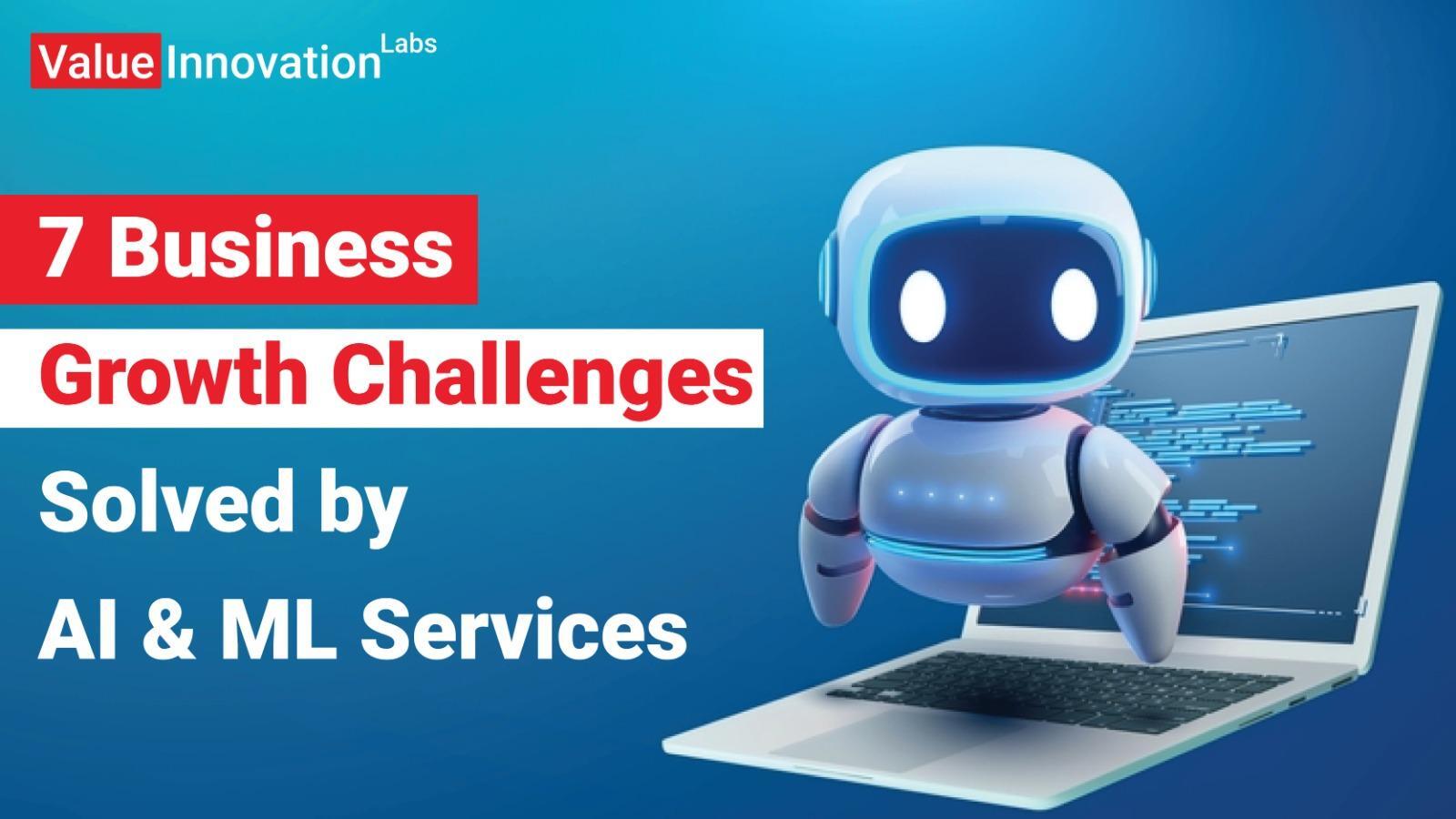 Value Innovation Labs

7 Business
Growth Challenges
Solved by
AI & ML Services